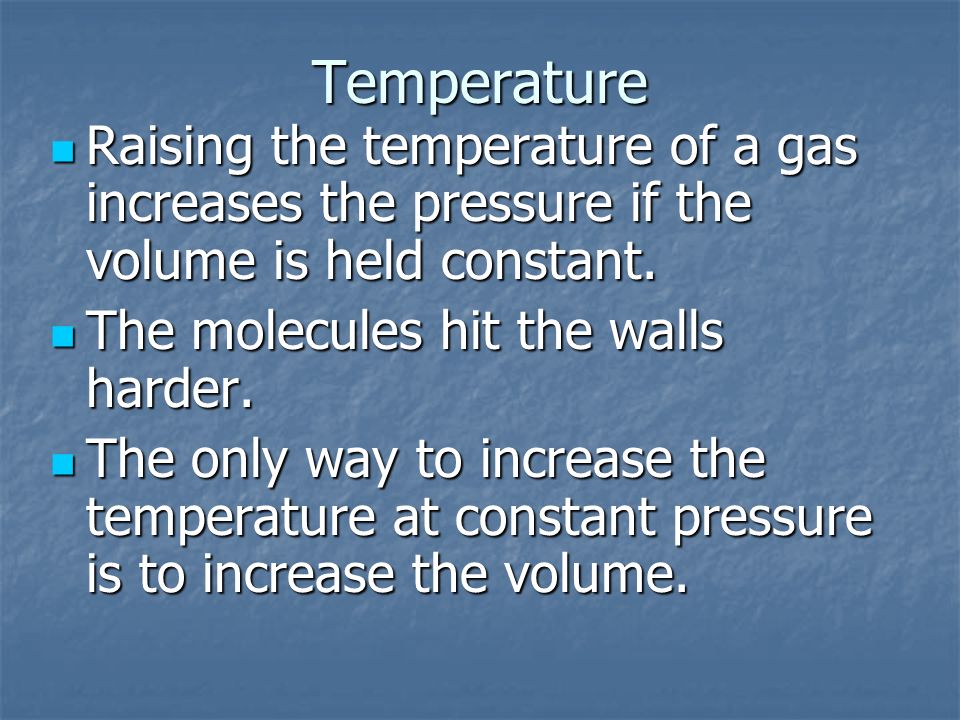 Temperature

Raising the temperature of a gas increases the pressure if the volume is held constant.

The molecules hit the walls harder.

The only way to increase the temperature at constant pressure is to increase the volume.